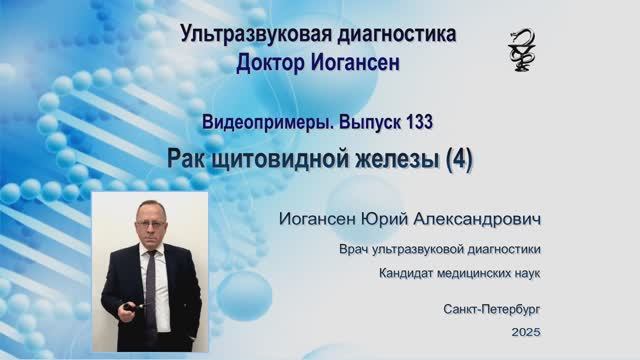 Ультразвуковая диагностика
Доктор Иогансен

Видеопримеры. Выпуск 133

Рак щитовидной железы (4)

Иогансен Юрий Александрович

Врач ультразвуковой диагностики

Кандидат медицинских наук

Санкт-Петербург

2025